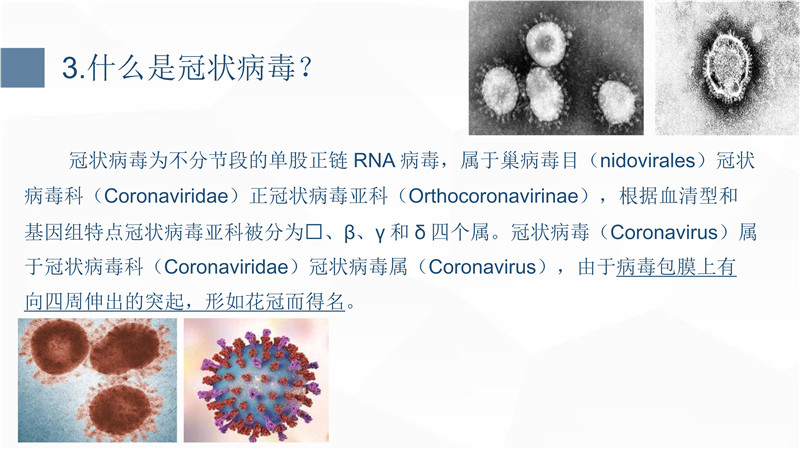 3.什么是冠状病毒？

冠状病毒为不分节段的单股正链 RNA 病毒，属于巢病毒目（nidovirales）冠状病毒科（Coronaviridae）正冠状病毒亚科（Orthocoronavirinae），根据血清型和基因组特点冠状病毒亚科被分为□、β、γ 和 δ 四个属。冠状病毒（Coronavirus）属于冠状病毒科（Coronaviridae）冠状病毒属（Coronavirus），由于病毒包膜上有向四周伸出的突起，形如花冠而得名。